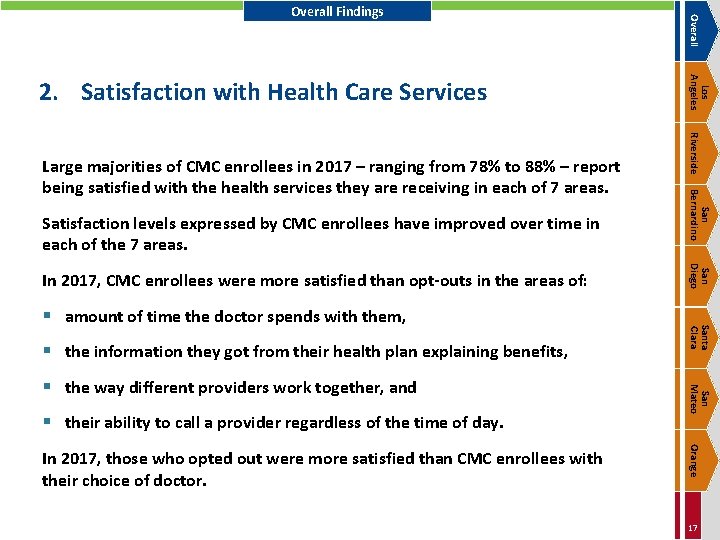 Overall Findings

2. Satisfaction with Health Care Services

Large majorities of CMC enrollees in 2017 – ranging from 78% to 88% – report being satisfied with the health services they are receiving in each of 7 areas.

Satisfaction levels expressed by CMC enrollees have improved over time in each of the 7 areas.

In 2017, CMC enrollees were more satisfied than opt-outs in the areas of:

▪ amount of time the doctor spends with them,

▪ the information they got from their health plan explaining benefits,

▪ the way different providers work together, and

▪ their ability to call a provider regardless of the time of day.

In 2017, those who opted out were more satisfied than CMC enrollees with their choice of doctor.

Overall

Los Angeles

Riverside

San Bernardino

San Diego

Santa Clara

San Mateo

Orange

17